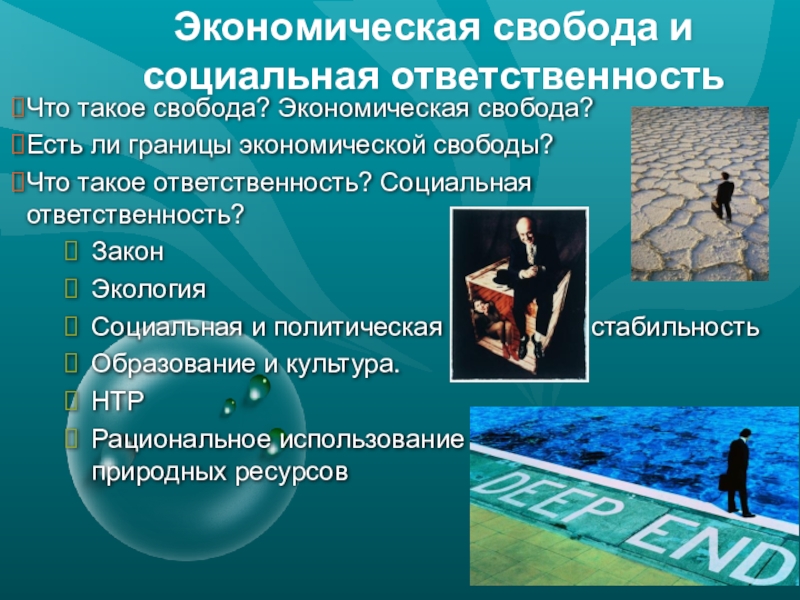 Экономическая свобода и социальная ответственность

Что такое свобода? Экономическая свобода?

Есть ли границы экономической свободы?

Что такое ответственность? Социальная ответственность?

Закон

Экология

Социальная и политическая стабильность

Образование и культура.

НТР

Рациональное использование природных ресурсов

DEEP END